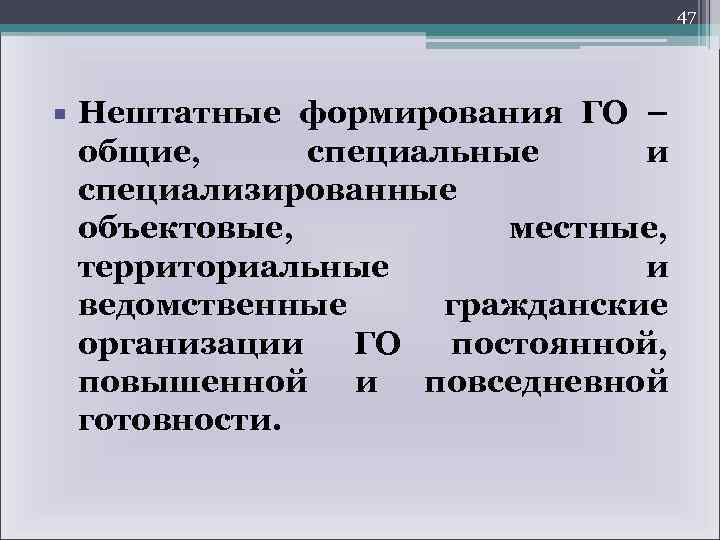 47

Нештатные формирования ГО – общие, специальные и специализированные объектовые, местные, территориальные и ведомственные гражданские организации ГО постоянной, повышенной и повседневной готовности.